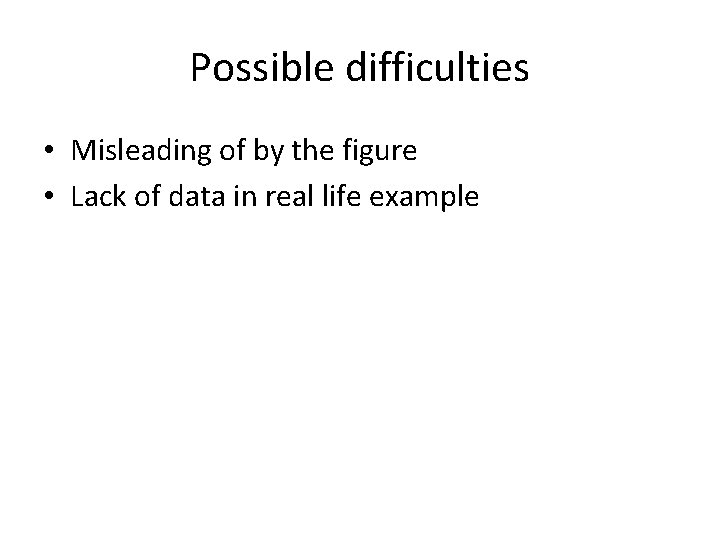 Possible difficulties

• Misleading of by the figure
• Lack of data in real life example